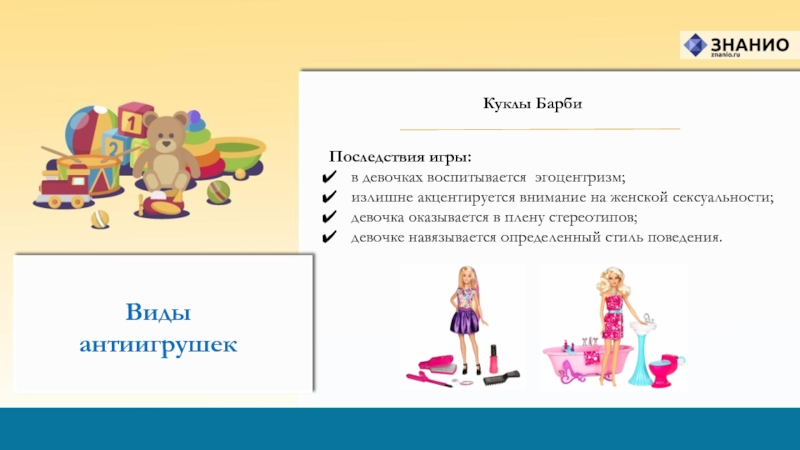 ЗНАНИО
znanio.ru

Куклы Барби

Последствия игры:
✔ в девочках воспитывается эгоцентризм;
✔ излишне акцентируется внимание на женской сексуальности;
✔ девочка оказывается в плену стереотипов;
✔ девочке навязывается определенный стиль поведения.

Виды антиигрушек